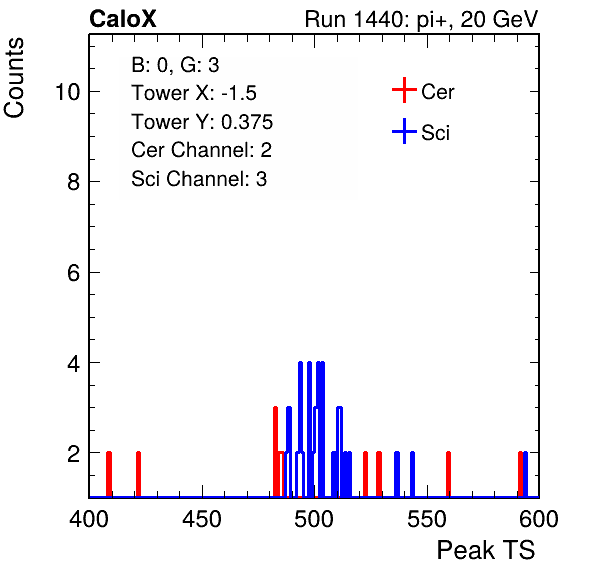 CaloX

Run 1440: pi+, 20 GeV

Counts

B: 0, G: 3
Tower X: -1.5
Tower Y: 0.375
Cer Channel: 2
Sci Channel: 3

Cer
Sci

10
8
6
4
2

400
450
500
550
600

Peak TS